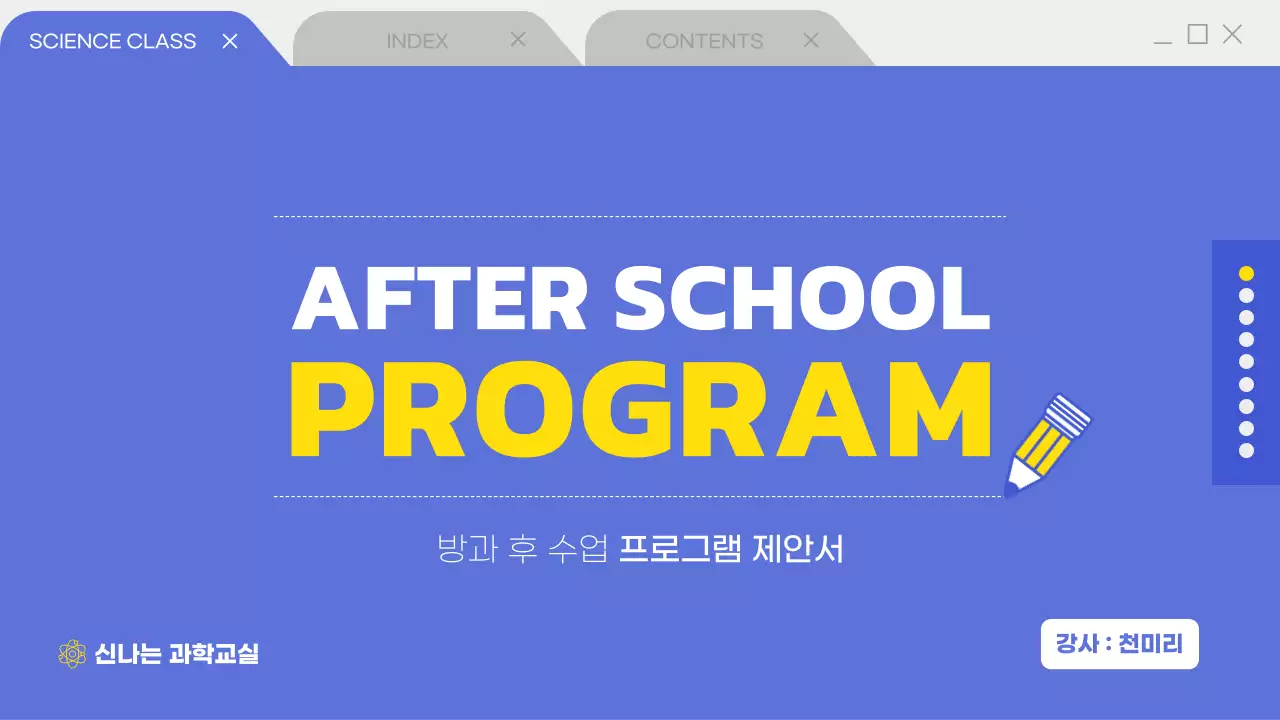 SCIENCE CLASS ×
INDEX ×
CONTENTS ×

AFTER SCHOOL
PROGRAM

방과 후 수업 프로그램 제안서

신나는 과학교실

강사 : 천미리